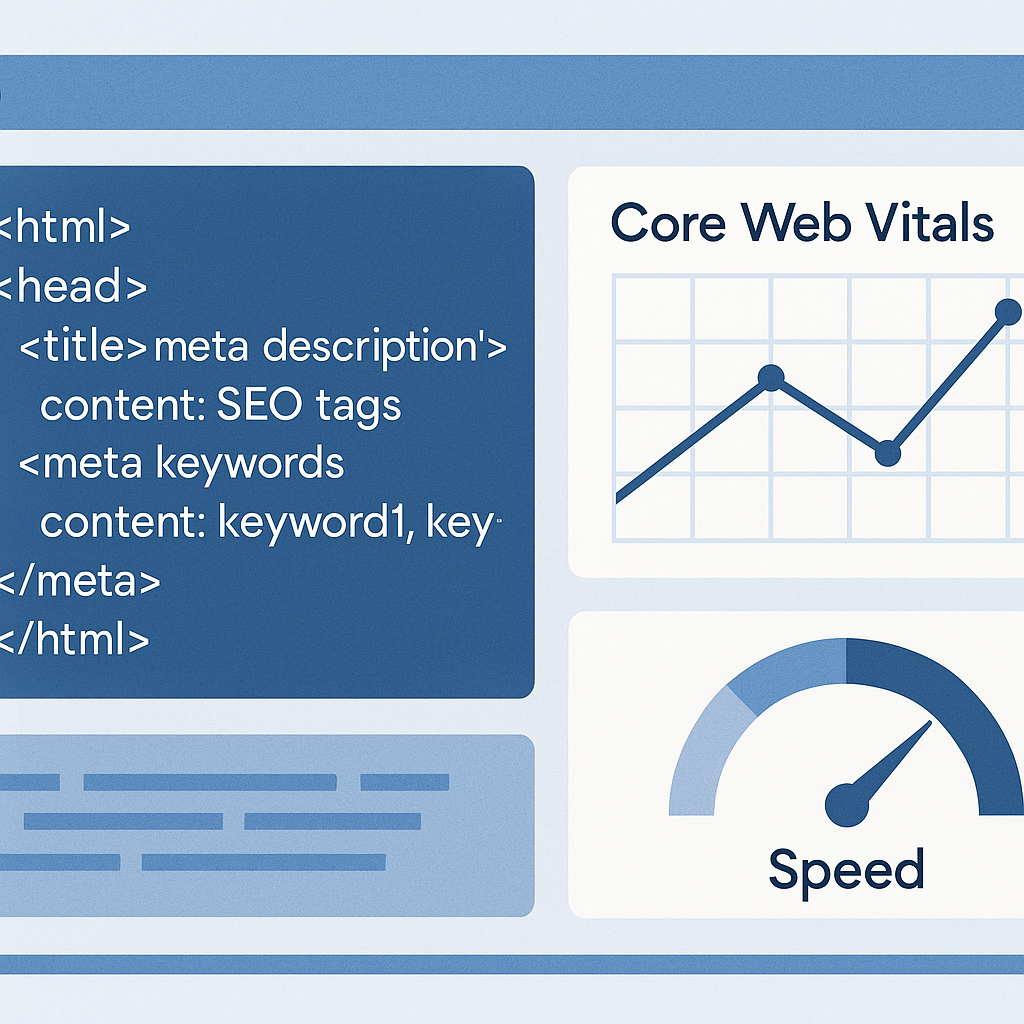 <html>
<head>
<title>meta description'>
content: SEO tags
<meta keywords
content: keyword1, key
</meta>
</html>

Core Web Vitals

Speed